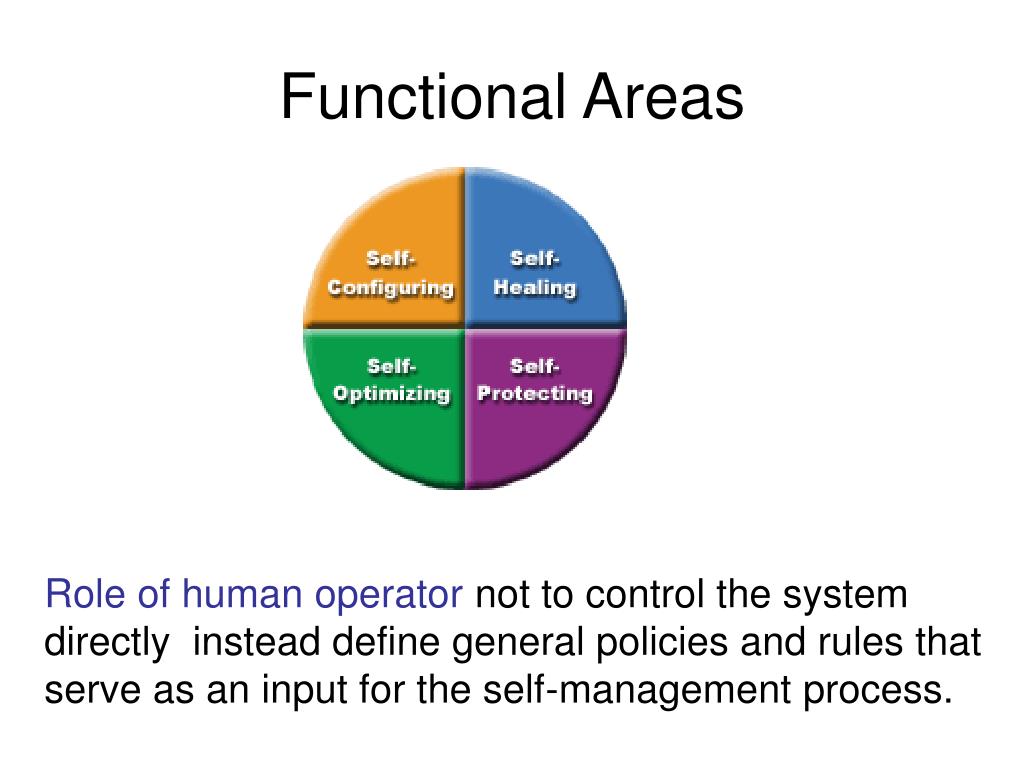 Functional Areas

Self-Configuring

Self-Healing

Self-Optimizing

Self-Protecting

Role of human operator not to control the system directly  instead define general policies and rules that serve as an input for the self-management process.